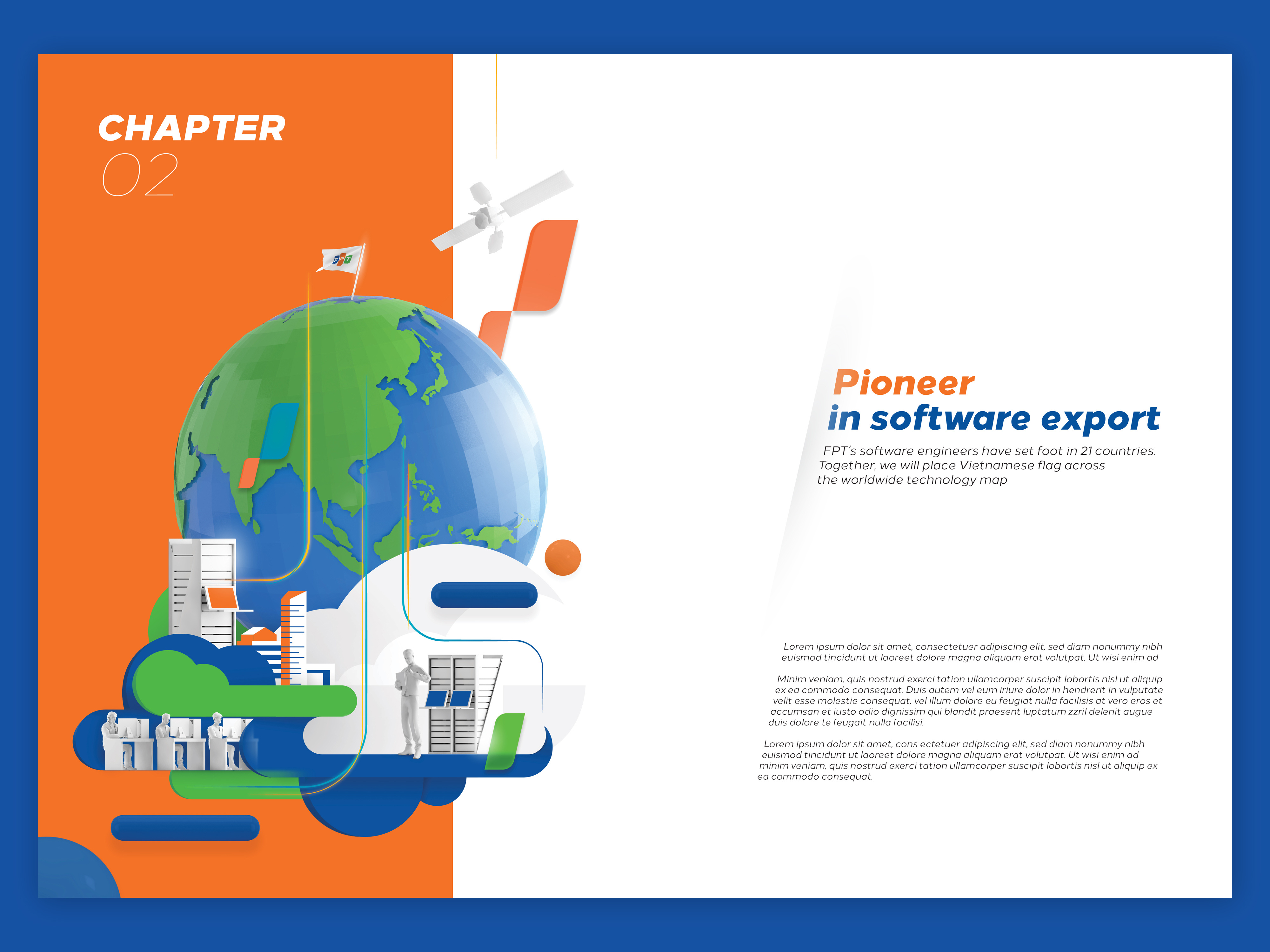 CHAPTER
02

FPT

Pioneer
in software export

FPT's software engineers have set foot in 21 countries. Together, we will place Vietnamese flag across the worldwide technology map

Lorem ipsum dolor sit amet, consectetuer adipiscing elit, sed diam nonummy nibh euismod tincidunt ut laoreet dolore magna aliquam erat volutpat. Ut wisi enim ad

Minim veniam, quis nostrud exerci tation ullamcorper suscipit lobortis nisl ut aliquip ex ea commodo consequat. Duis autem vel eum iriure dolor in hendrerit in vulputate velit esse molestie consequat, vel illum dolore eu feugiat nulla facilisis at vero eros et accumsan et iusto odio dignissim qui blandit praesent luptatum zzril delenit augue duis dolore te feugait nulla facilisi.

Lorem ipsum dolor sit amet, cons ectetuer adipiscing elit, sed diam nonummy nibh euismod tincidunt ut laoreet dolore magna aliquam erat volutpat. Ut wisi enim ad minim veniam, quis nostrud exerci tation ullamcorper suscipit lobortis nisl ut aliquip ex ea commodo consequat.